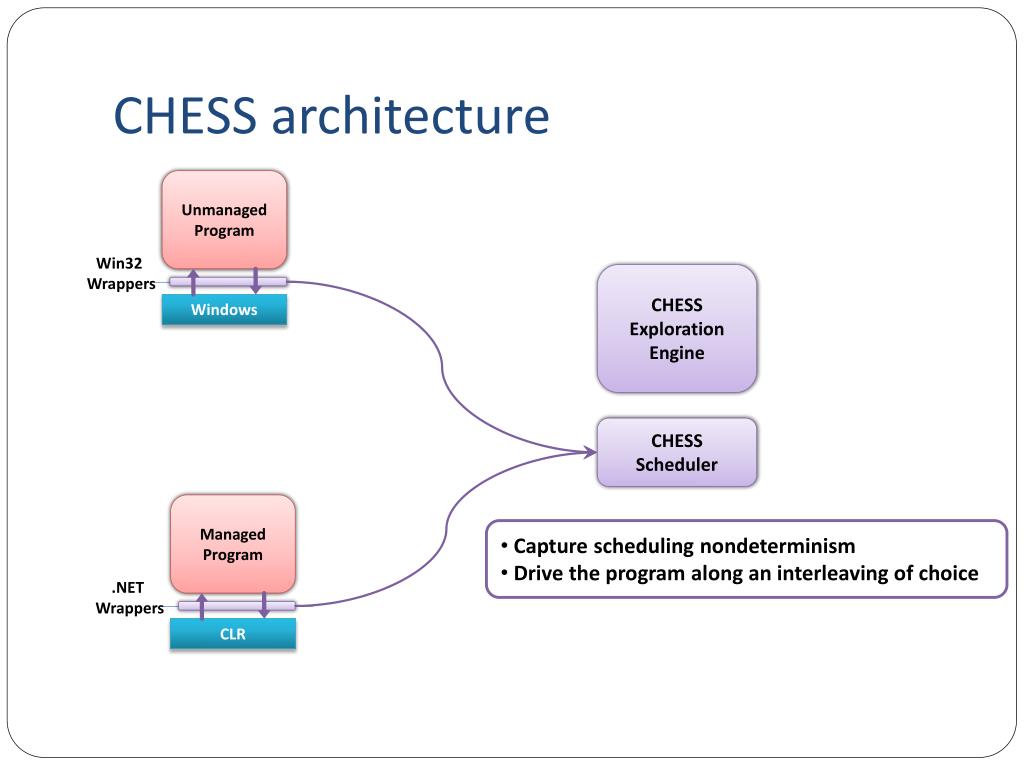 CHESS architecture

Unmanaged Program

Win32 Wrappers

Windows

CHESS Exploration Engine

CHESS Scheduler

Managed Program

.NET Wrappers

CLR

• Capture scheduling nondeterminism
• Drive the program along an interleaving of choice